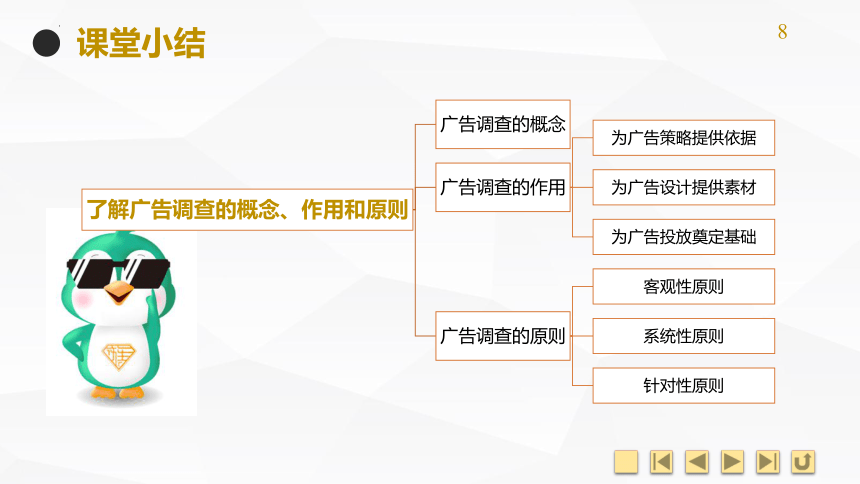 课堂小结

8

了解广告调查的概念、作用和原则

广告调查的概念

广告调查的作用

为广告策略提供依据

为广告设计提供素材

为广告投放奠定基础

广告调查的原则

客观性原则

系统性原则

针对性原则